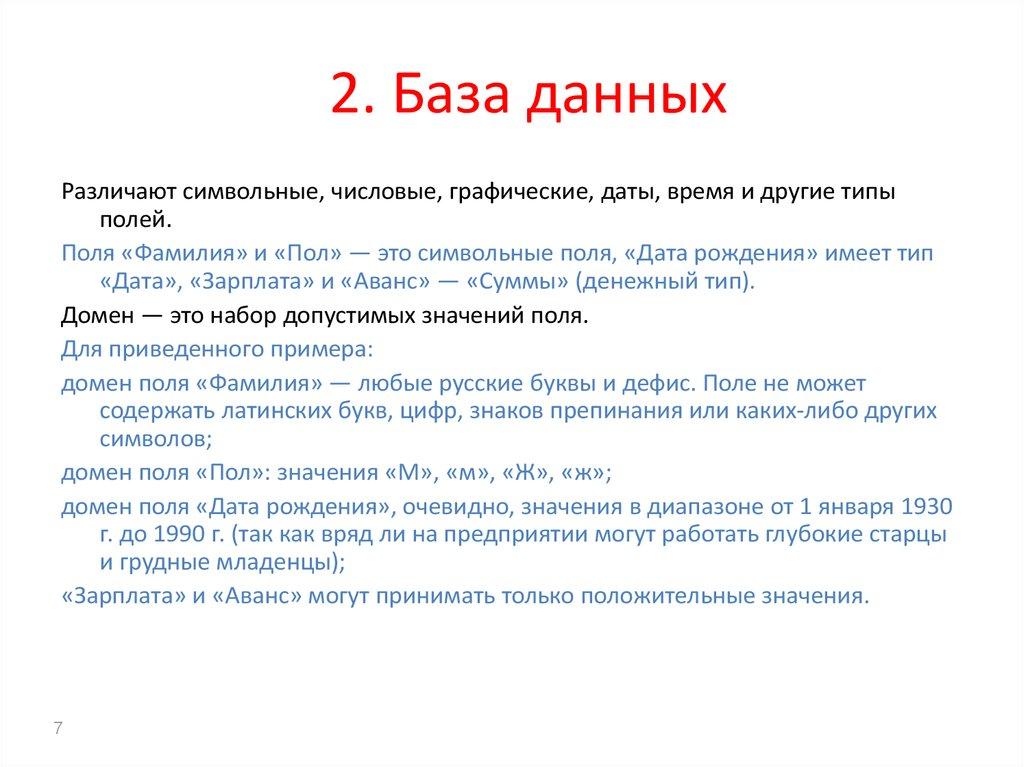 2. База данных

Различают символьные, числовые, графические, даты, время и другие типы полей.

Поля «Фамилия» и «Пол» — это символьные поля, «Дата рождения» имеет тип «Дата», «Зарплата» и «Аванс» — «Суммы» (денежный тип).

Домен — это набор допустимых значений поля.

Для приведенного примера:

домен поля «Фамилия» — любые русские буквы и дефис. Поле не может содержать латинских букв, цифр, знаков препинания или каких-либо других символов;

домен поля «Пол»: значения «М», «м», «Ж», «ж»;

домен поля «Дата рождения», очевидно, значения в диапазоне от 1 января 1930 г. до 1990 г. (так как вряд ли на предприятии могут работать глубокие старцы и грудные младенцы);

«Зарплата» и «Аванс» могут принимать только положительные значения.

7